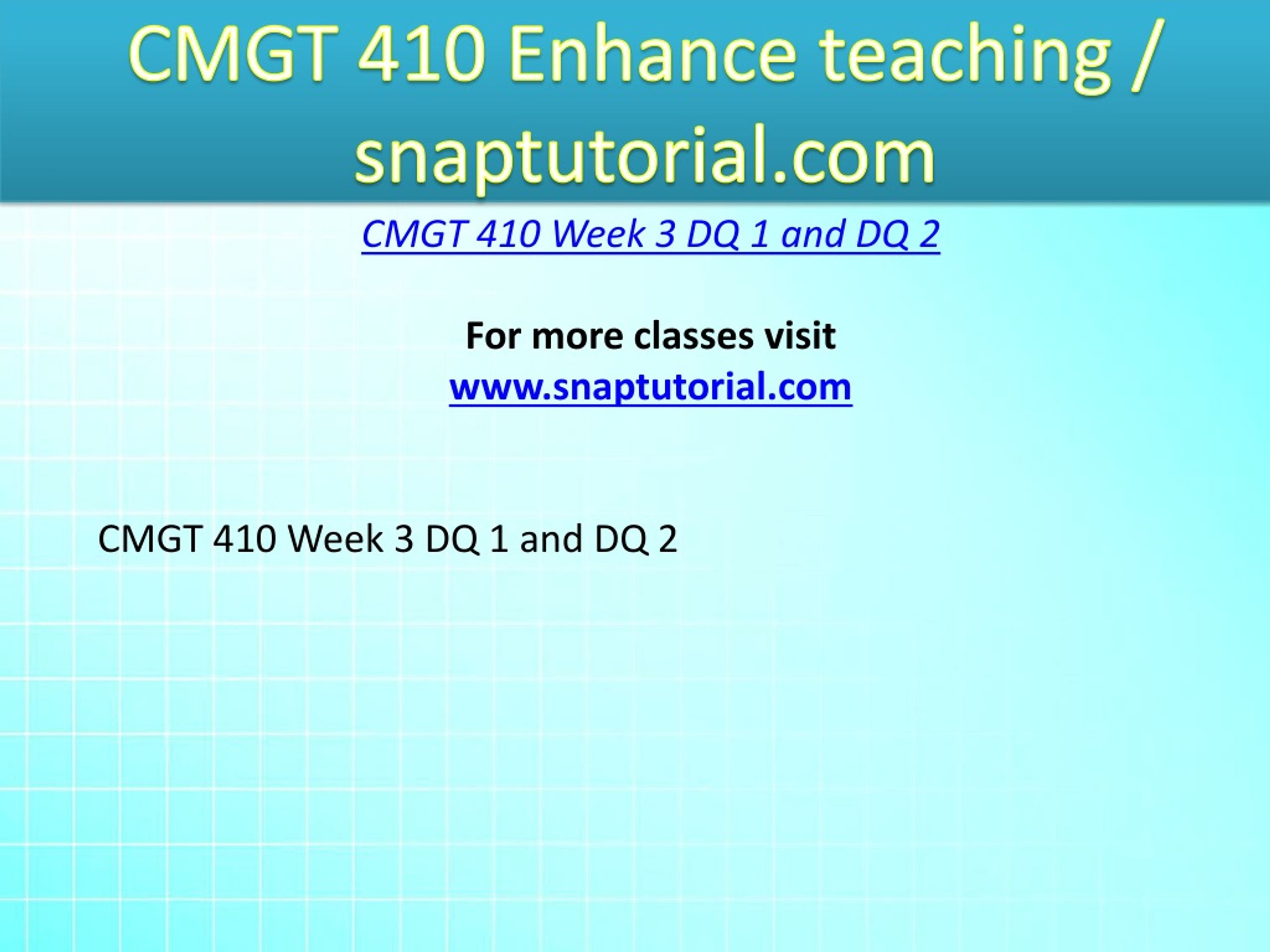 CMGT 410 Enhance teaching / snaptutorial.com

CMGT 410 Week 3 DQ 1 and DQ 2

For more classes visit
www.snaptutorial.com

CMGT 410 Week 3 DQ 1 and DQ 2